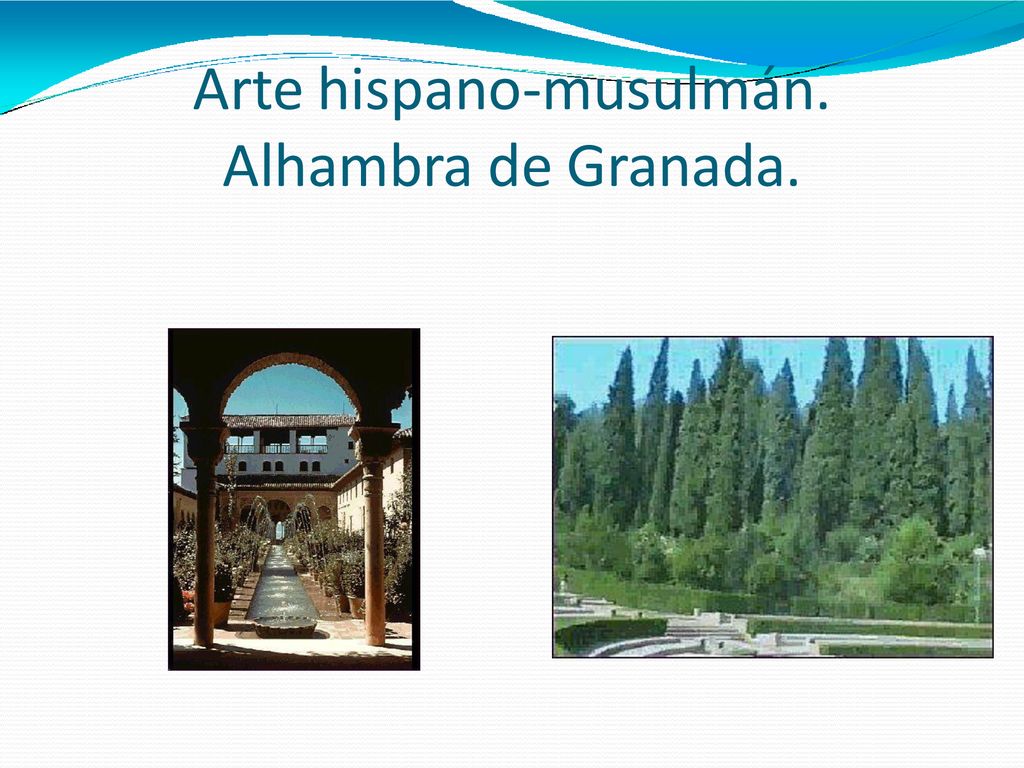 Arte hispano-musulmán. Alhambra de Granada.